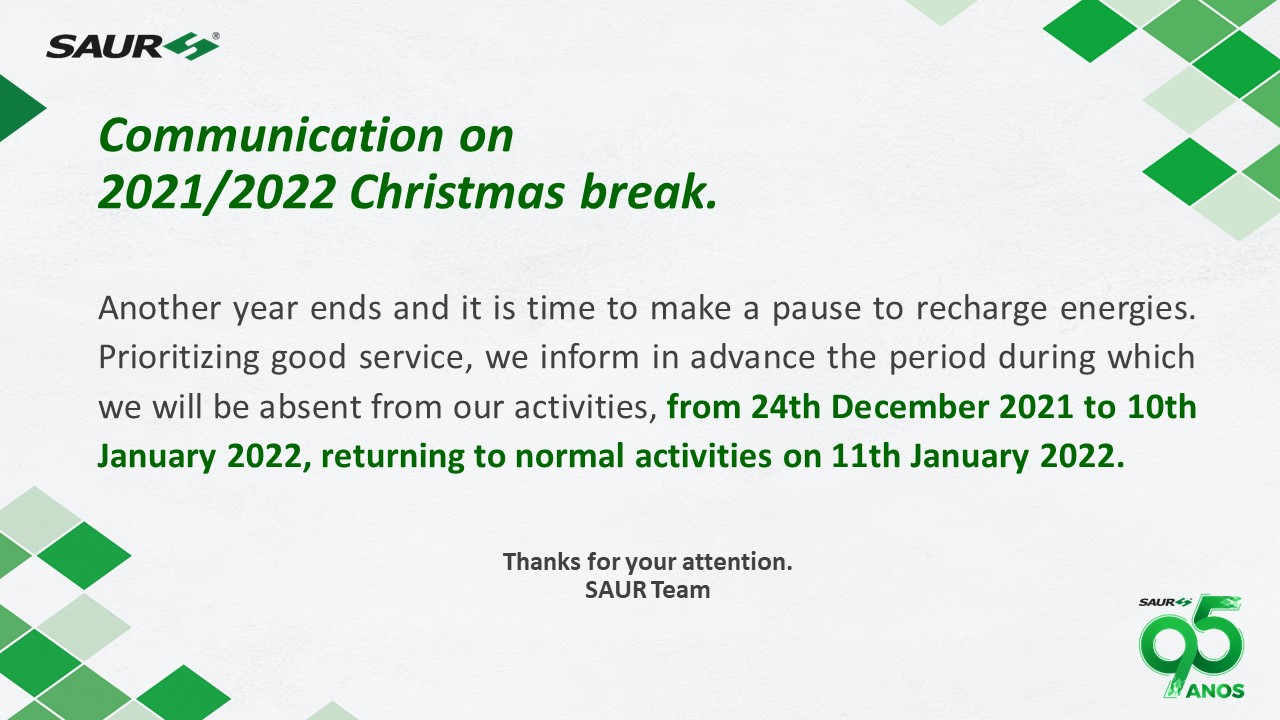 SAUR®

Communication on
2021/2022 Christmas break.

Another year ends and it is time to make a pause to recharge energies. Prioritizing good service, we inform in advance the period during which we will be absent from our activities, from 24th December 2021 to 10th January 2022, returning to normal activities on 11th January 2022.

Thanks for your attention.
SAUR Team

SAUR 95 ANOS